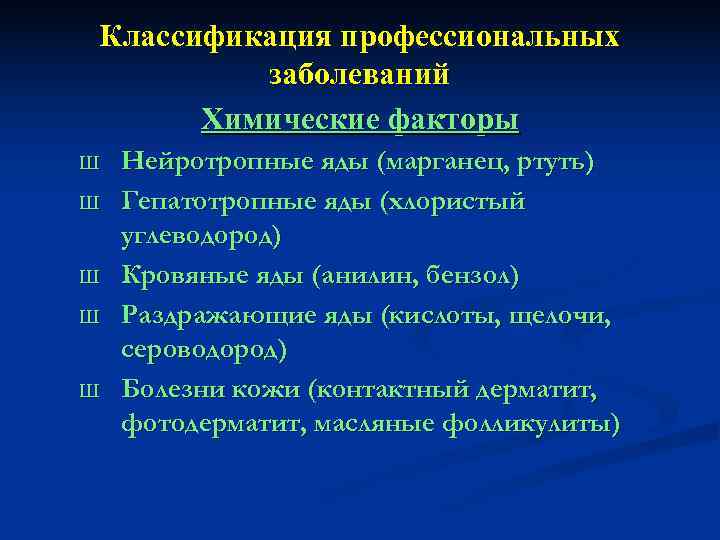 Классификация профессиональных заболеваний

Химические факторы

Ш Нейротропные яды (марганец, ртуть)

Ш Гепатотропные яды (хлористый углеводород)

Ш Кровяные яды (анилин, бензол)

Ш Раздражающие яды (кислоты, щелочи, сероводород)

Ш Болезни кожи (контактный дерматит, фотодерматит, масляные фолликулиты)